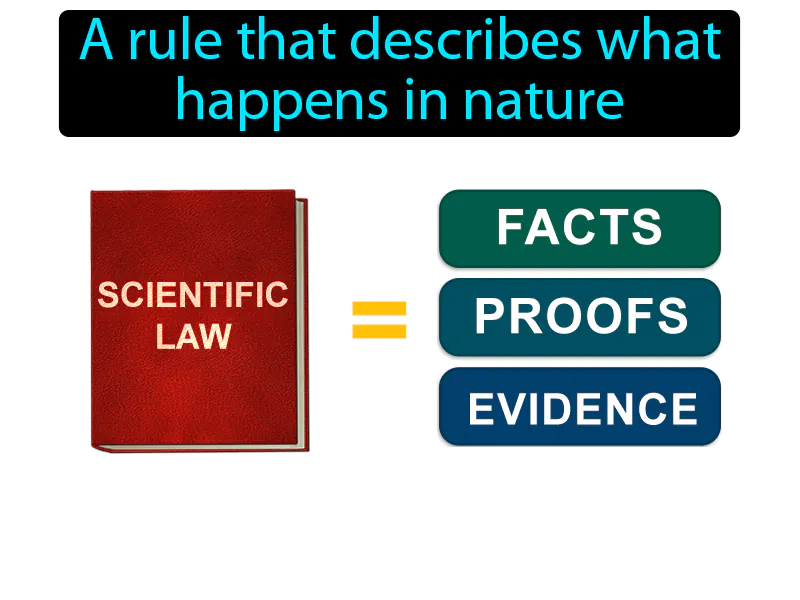 A rule that describes what happens in nature

SCIENTIFIC LAW

=

FACTS

PROOFS

EVIDENCE